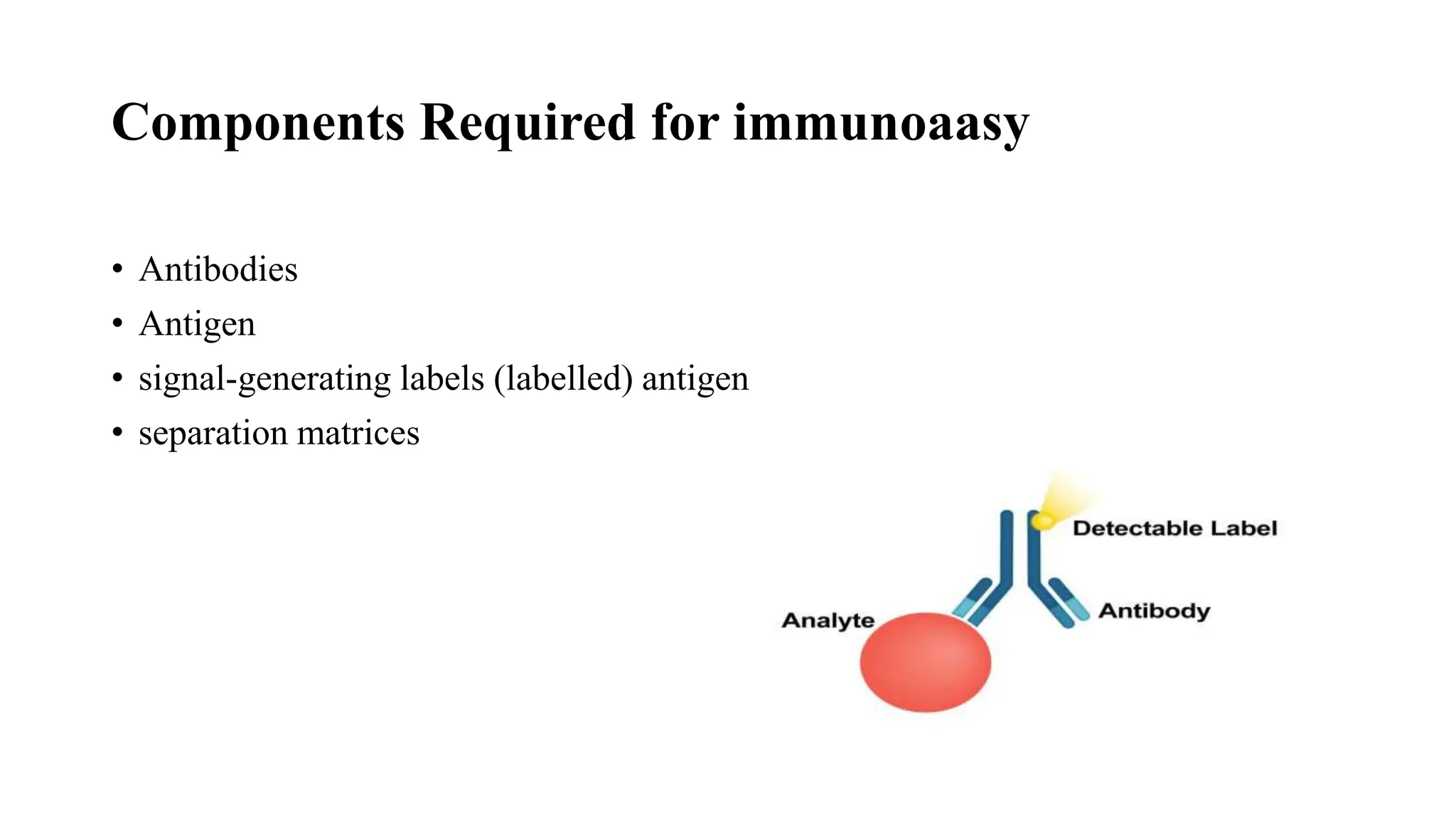 Components Required for immunoaasy

• Antibodies
• Antigen
• signal-generating labels (labelled) antigen
• separation matrices

Detectable Label
Antibody
Analyte